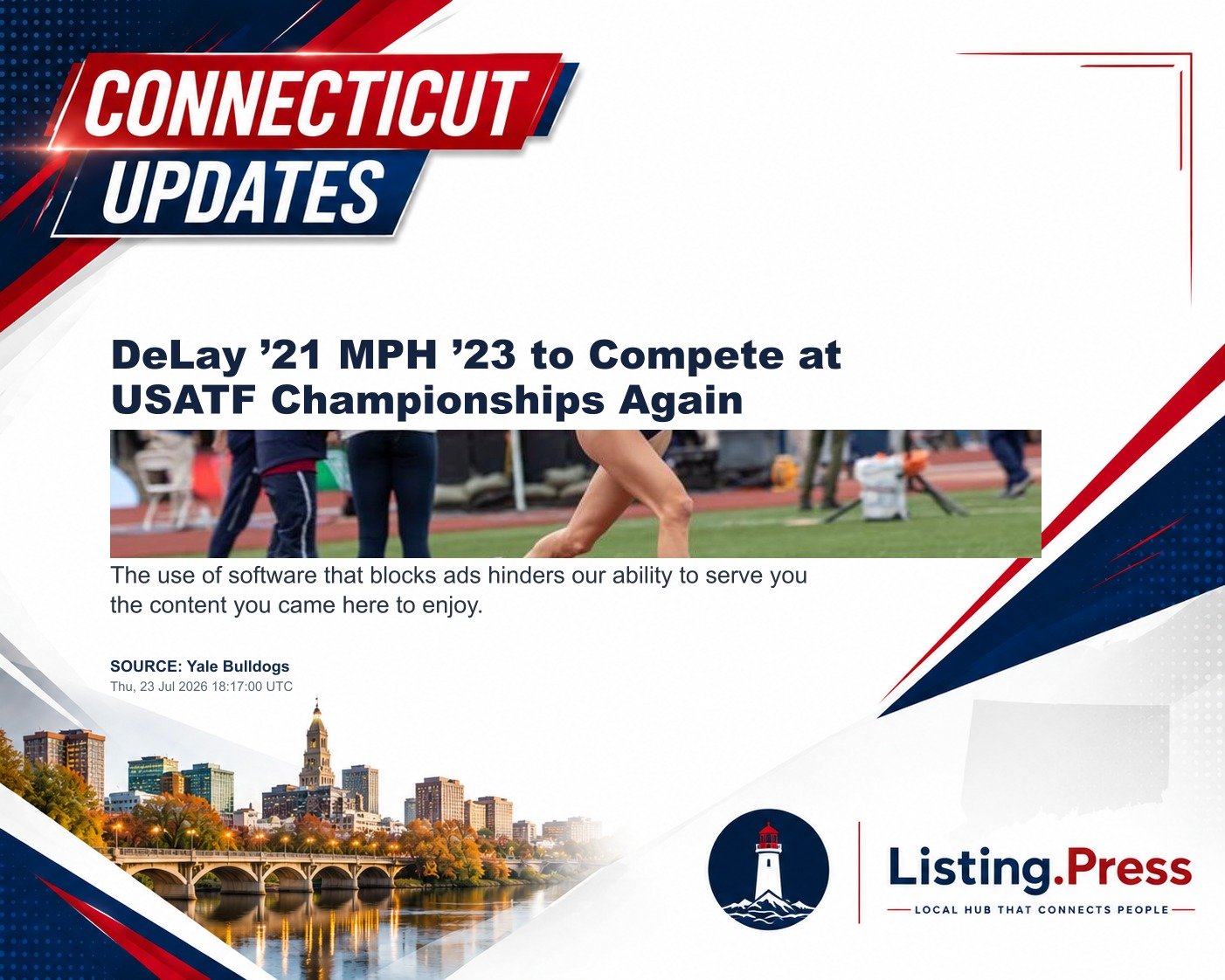 CONNECTICUT UPDATES

DeLay ’21 MPH ’23 to Compete at USATF Championships Again

The use of software that blocks ads hinders our ability to serve you the content you came here to enjoy.

SOURCE: Yale Bulldogs
Thu, 23 Jul 2026 18:17:00 UTC

Listing.Press
LOCAL HUB THAT CONNECTS PEOPLE